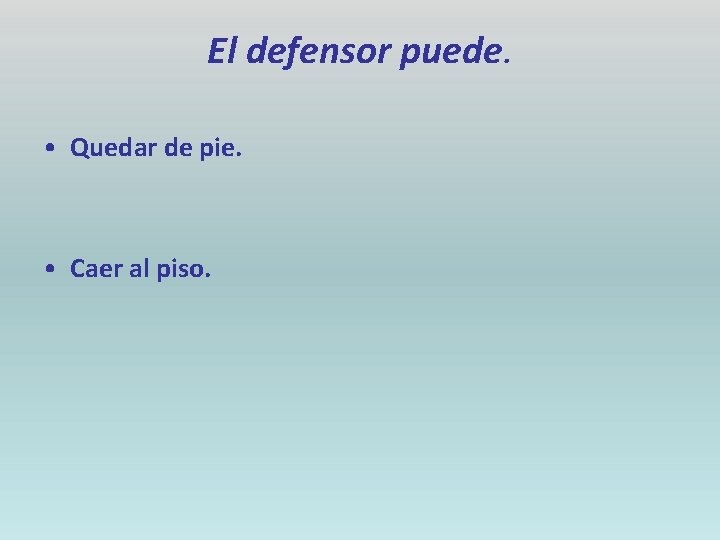 El defensor puede.

• Quedar de pie.

• Caer al piso.